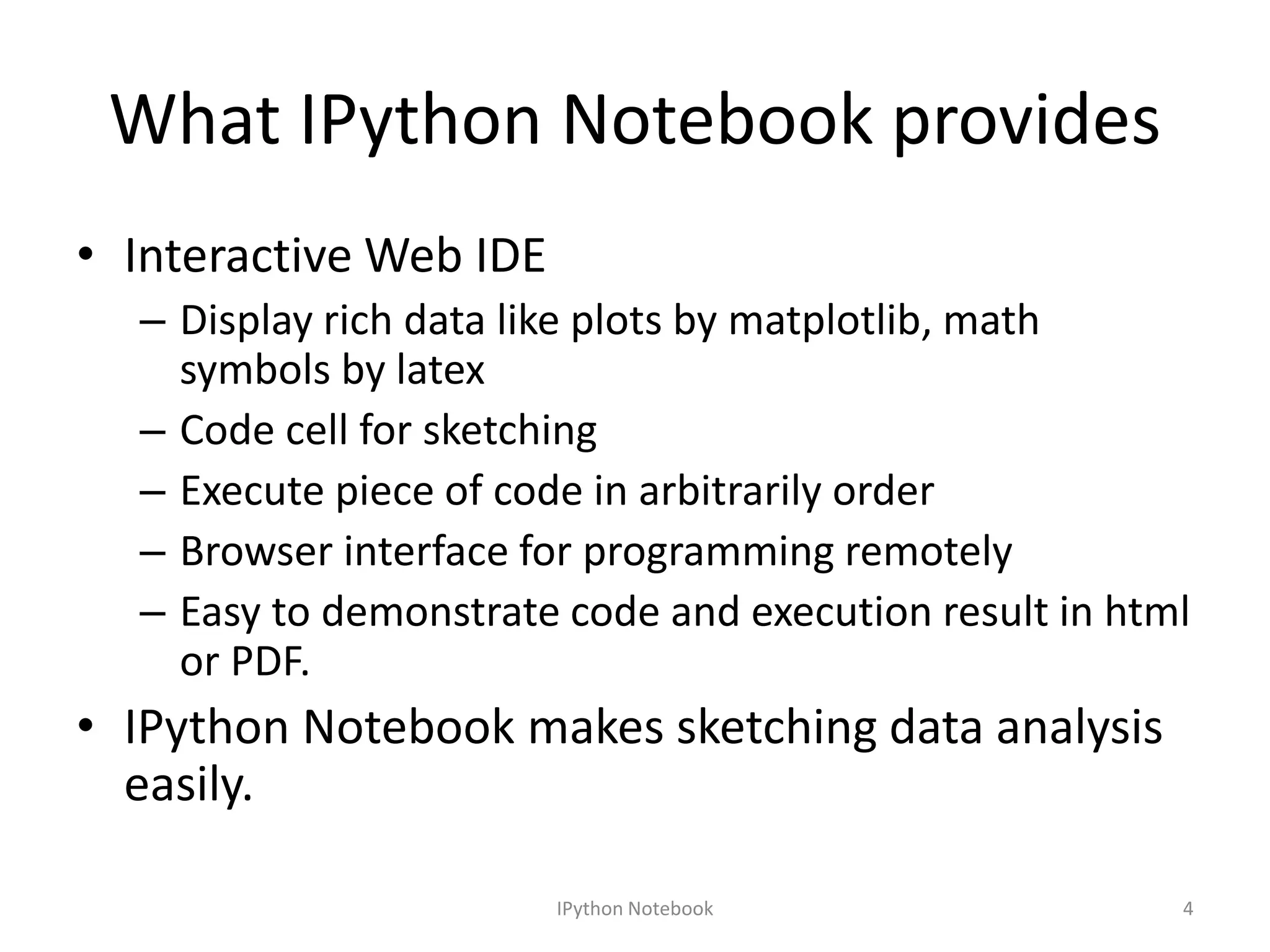 What IPython Notebook provides

• Interactive Web IDE
 – Display rich data like plots by matplotlib, math symbols by latex
 – Code cell for sketching
 – Execute piece of code in arbitrarily order
 – Browser interface for programming remotely
 – Easy to demonstrate code and execution result in html or PDF.
• IPython Notebook makes sketching data analysis easily.

IPython Notebook

4